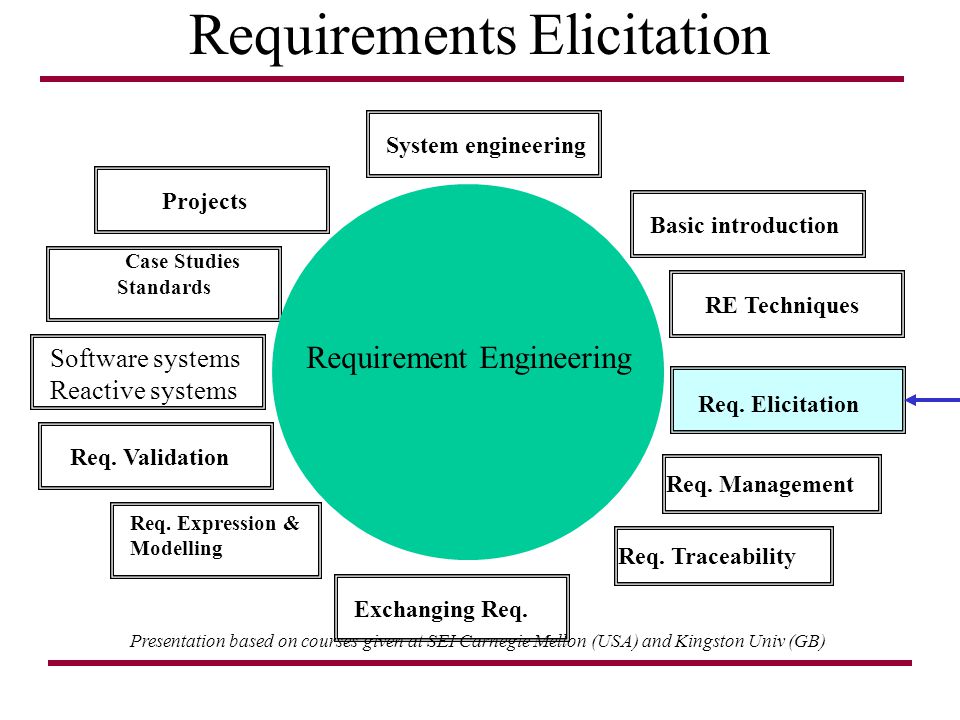 Requirements Elicitation

System engineering

Projects

Basic introduction

Case Studies
Standards

RE Techniques

Software systems
Reactive systems

Requirement Engineering

Req. Elicitation

Req. Validation

Req. Management

Req. Expression & Modelling

Req. Traceability

Exchanging Req.

Presentation based on courses given at SEI Carnegie Mellon (USA) and Kingston Univ (GB)